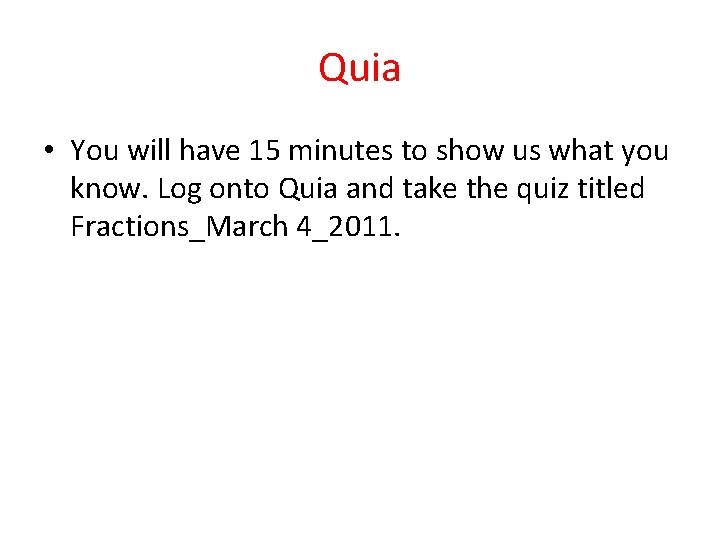 Quia

• You will have 15 minutes to show us what you know. Log onto Quia and take the quiz titled Fractions_March 4_2011.